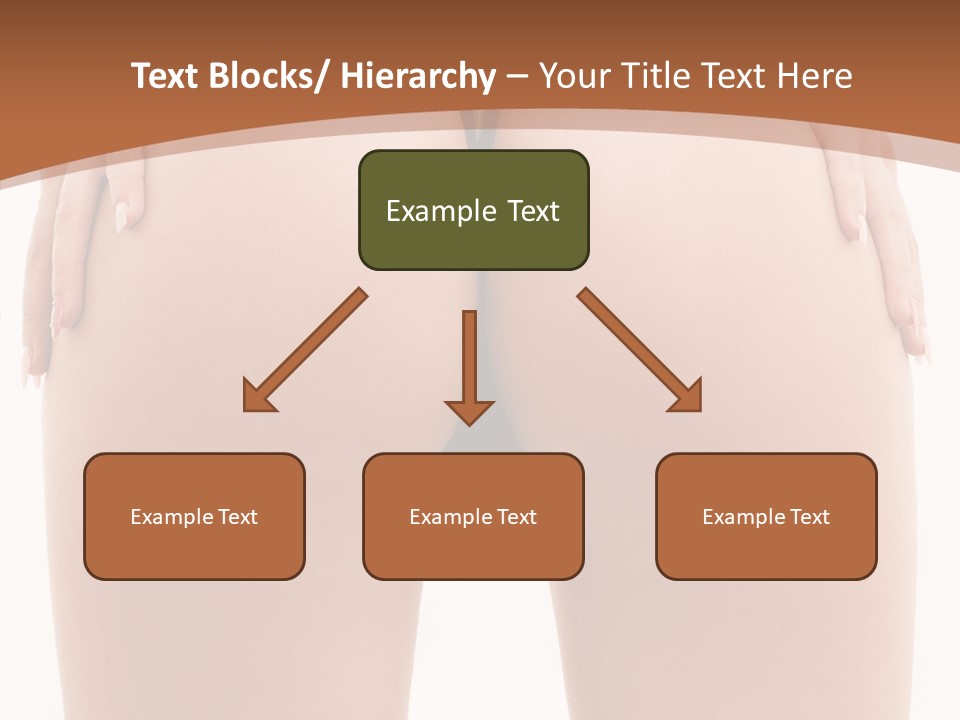 Text Blocks/ Hierarchy – Your Title Text Here

Example Text

Example Text

Example Text

Example Text